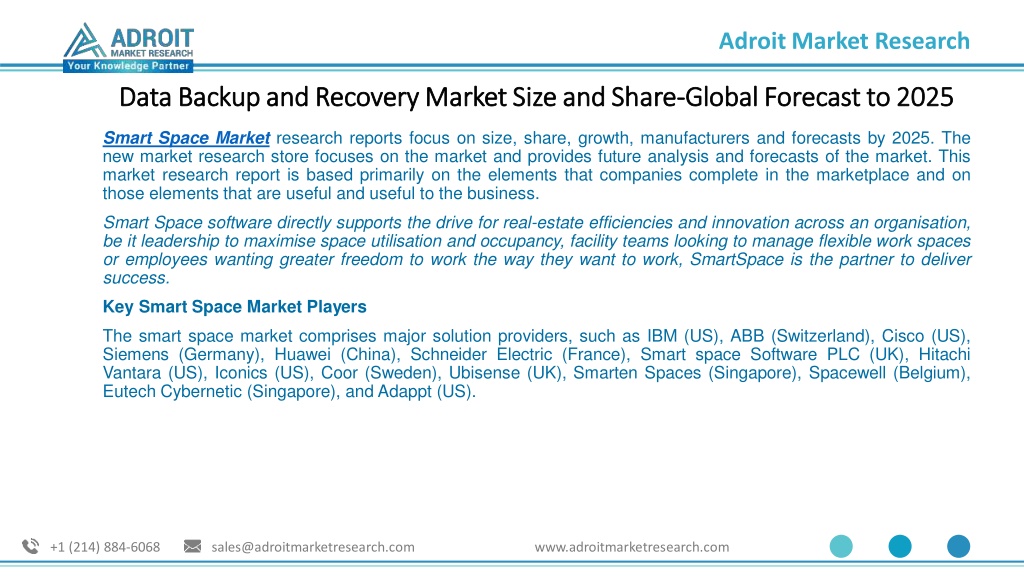 ADROIT
MARKET RESEARCH
Your Knowledge Partner

Adroit Market Research

Data Backup and Recovery Market Size and Share-Global Forecast to 2025

Smart Space Market research reports focus on size, share, growth, manufacturers and forecasts by 2025. The new market research store focuses on the market and provides future analysis and forecasts of the market. This market research report is based primarily on the elements that companies complete in the marketplace and on those elements that are useful and useful to the business.

Smart Space software directly supports the drive for real-estate efficiencies and innovation across an organisation, be it leadership to maximise space utilisation and occupancy, facility teams looking to manage flexible work spaces or employees wanting greater freedom to work the way they want to work, SmartSpace is the partner to deliver success.

Key Smart Space Market Players

The smart space market comprises major solution providers, such as IBM (US), ABB (Switzerland), Cisco (US), Siemens (Germany), Huawei (China), Schneider Electric (France), Smart space Software PLC (UK), Hitachi Vantara (US), Iconics (US), Coor (Sweden), Ubisense (UK), Smarten Spaces (Singapore), Spacewell (Belgium), Eutech Cybernetic (Singapore), and Adappt (US).

+1 (214) 884-6068 sales@adroitmarketresearch.com www.adroitmarketresearch.com